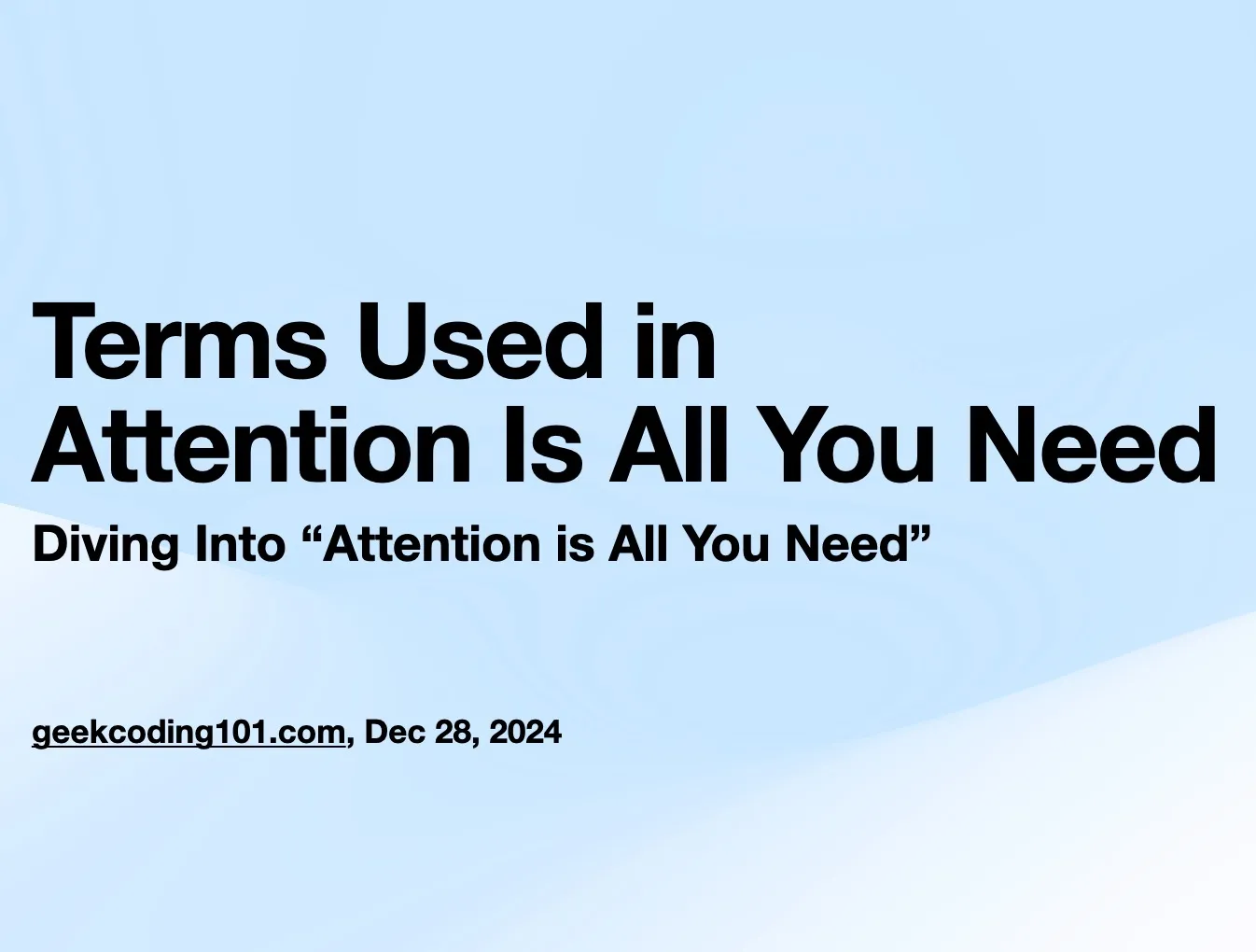 Terms Used in
Attention Is All You Need

Diving Into “Attention is All You Need”

geekcoding101.com, Dec 28, 2024